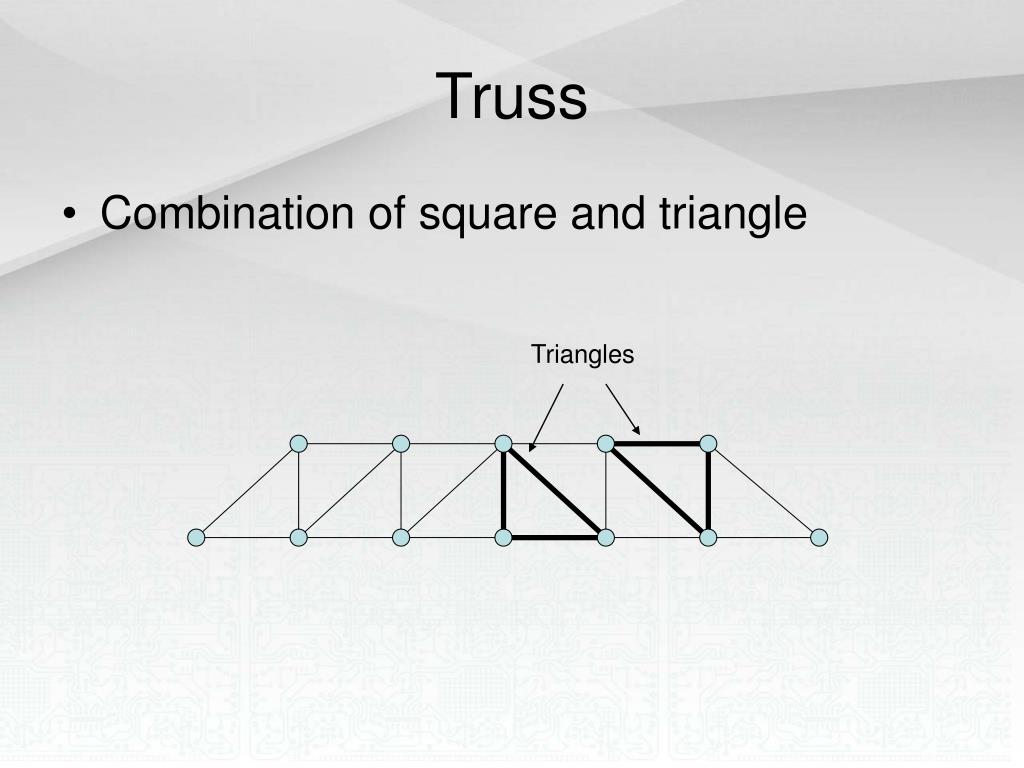 Truss

• Combination of square and triangle

Triangles